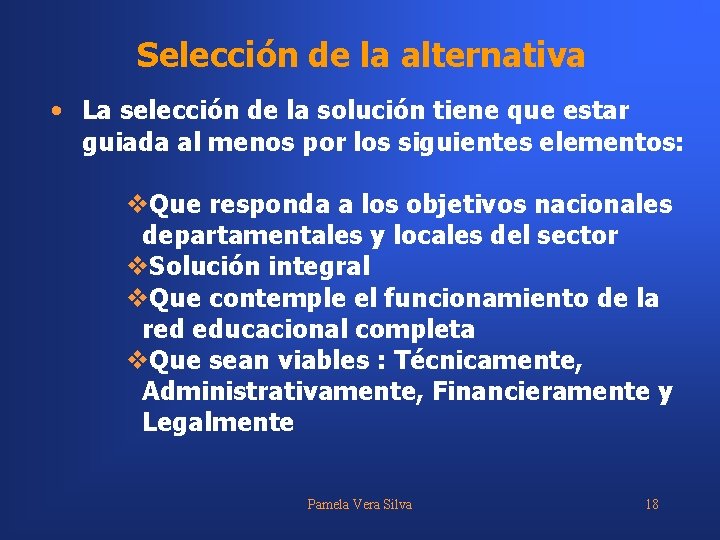 Selección de la alternativa

• La selección de la solución tiene que estar guiada al menos por los siguientes elementos:

❖Que responda a los objetivos nacionales departamentales y locales del sector
❖Solución integral
❖Que contemple el funcionamiento de la red educacional completa
❖Que sean viables : Técnicamente, Administrativamente, Financieramente y Legalmente

Pamela Vera Silva

18